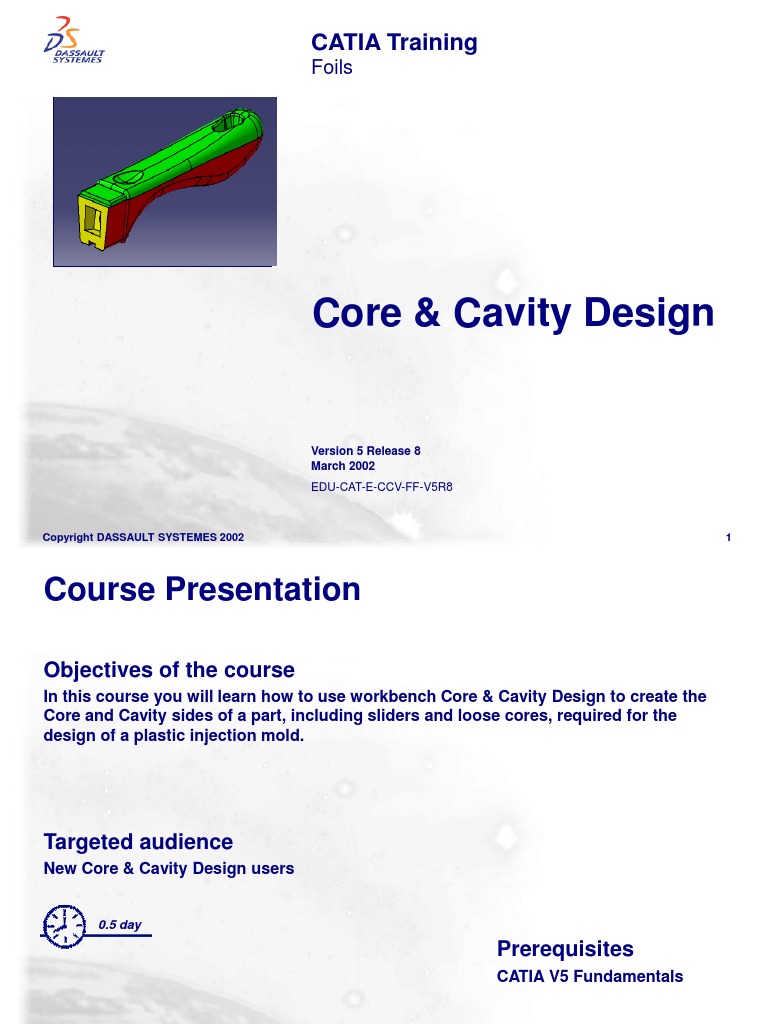 DASSAULT SYSTEMES

CATIA Training
Foils

Core & Cavity Design

Version 5 Release 8
March 2002
EDU-CAT-E-CCV-FF-V5R8

Copyright DASSAULT SYSTEMES 2002

1

Course Presentation

Objectives of the course
In this course you will learn how to use workbench Core & Cavity Design to create the Core and Cavity sides of a part, including sliders and loose cores, required for the design of a plastic injection mold.

Targeted audience
New Core & Cavity Design users

0.5 day

Prerequisites
CATIA V5 Fundamentals